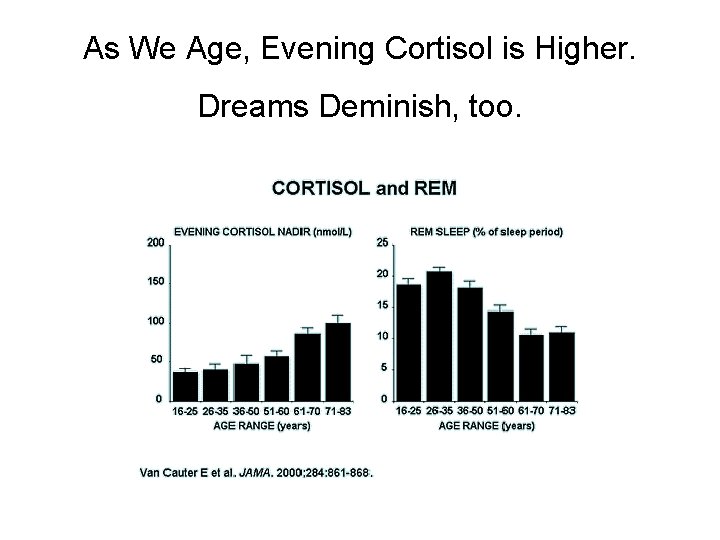 As We Age, Evening Cortisol is Higher.

Dreams Deminish, too.

CORTISOL and REM

EVENING CORTISOL NADIR (nmol/L)

200
150
100
50
0

16-25 26-35 36-50 51-60 61-70 71-83
AGE RANGE (years)

REM SLEEP (% of sleep period)

25
20
15
10
5
0

16-25 26-35 36-50 51-60 61-70 71-83
AGE RANGE (years)

Van Cauter E et al. JAMA. 2000;284:861-868.